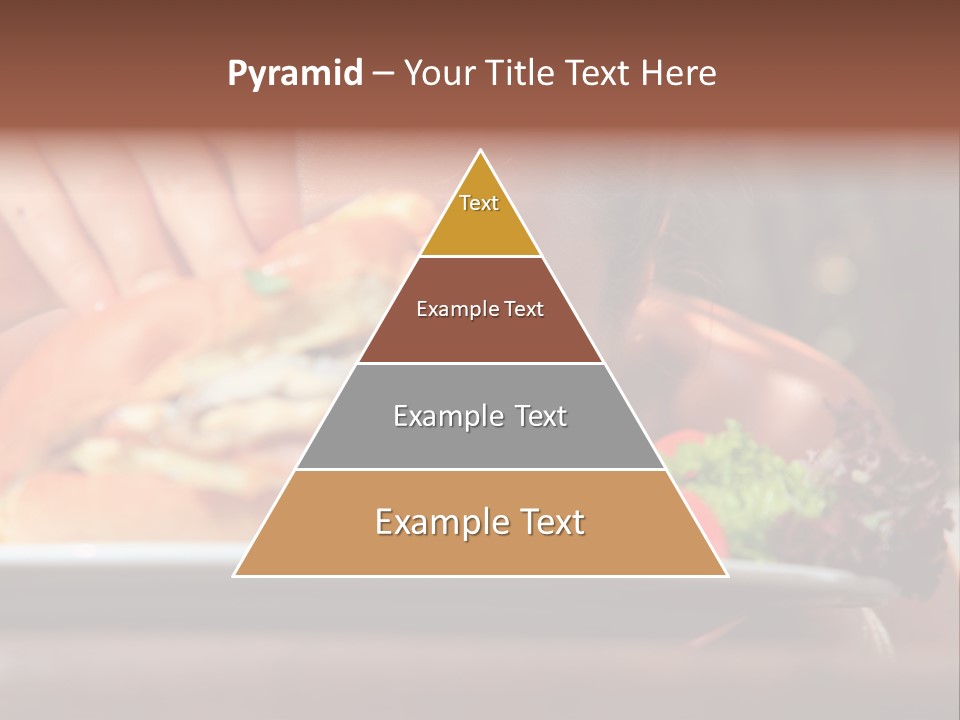 Pyramid – Your Title Text Here

Text

Example Text

Example Text

Example Text